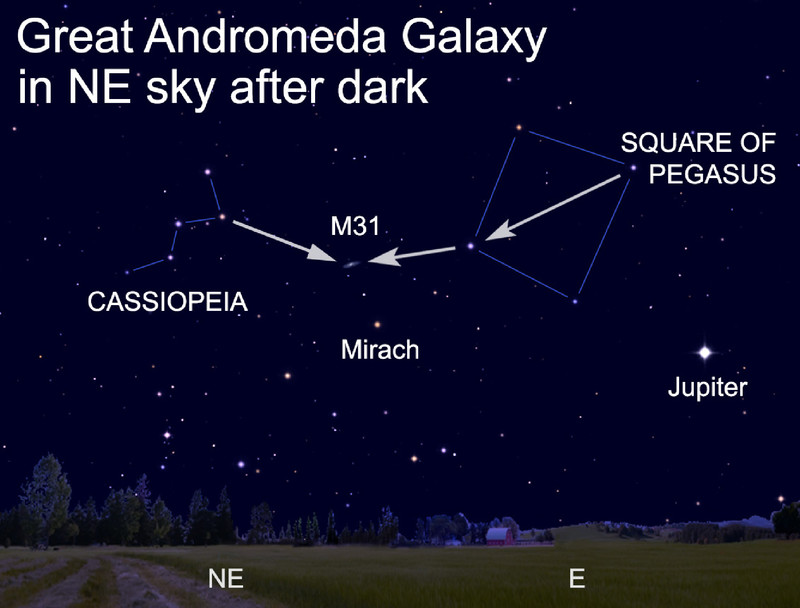 Great Andromeda Galaxy
in NE sky after dark

SQUARE OF PEGASUS

M31

CASSIOPEIA

Mirach

Jupiter

NE

E